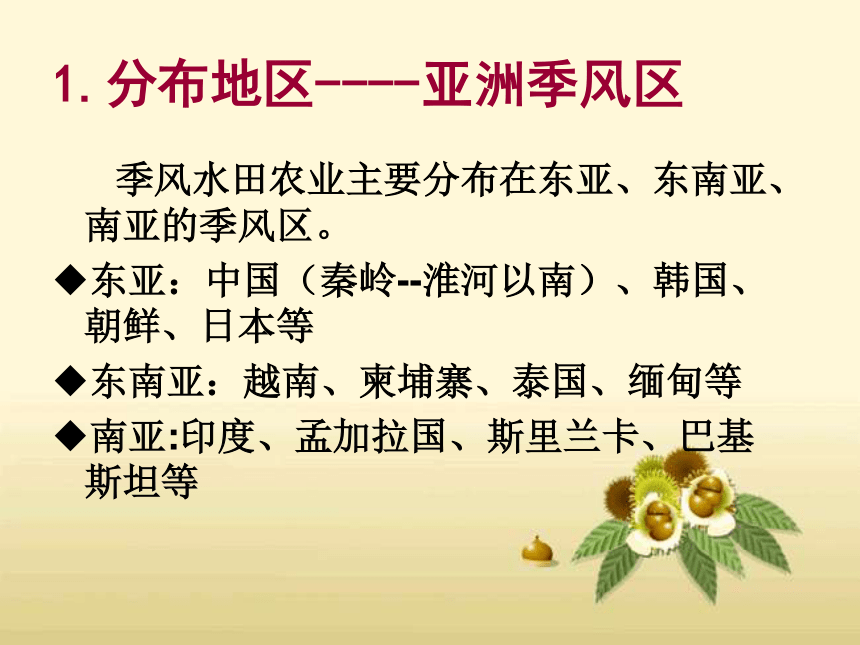 1. 分布地区----亚洲季风区

季风水田农业主要分布在东亚、东南亚、南亚的季风区。

◆东亚：中国（秦岭--淮河以南）、韩国、朝鲜、日本等

◆东南亚：越南、柬埔寨、泰国、缅甸等

◆南亚:印度、孟加拉国、斯里兰卡、巴基斯坦等